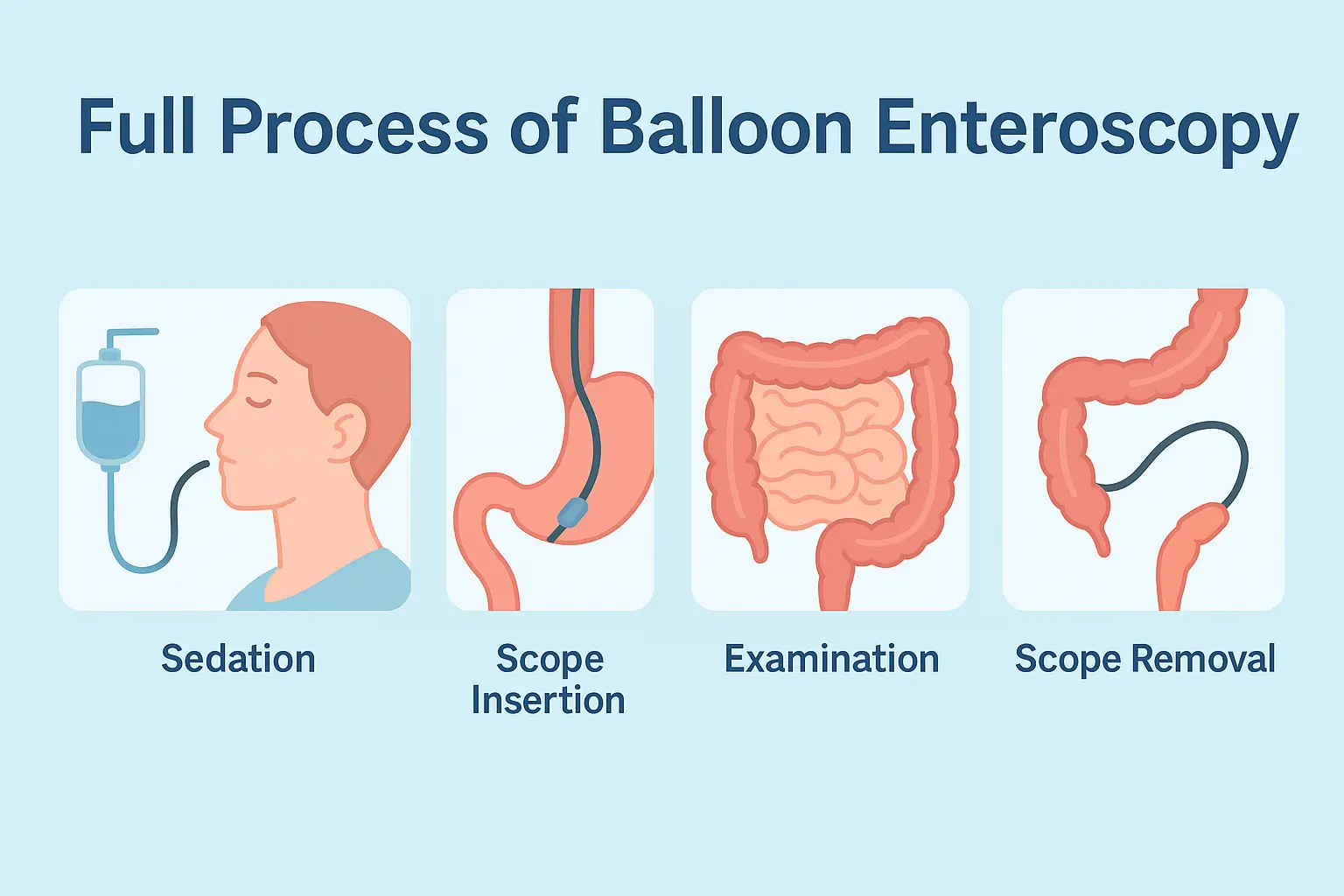 Full Process of Balloon Enteroscopy

Sedation

Scope Insertion

Examination

Scope Removal